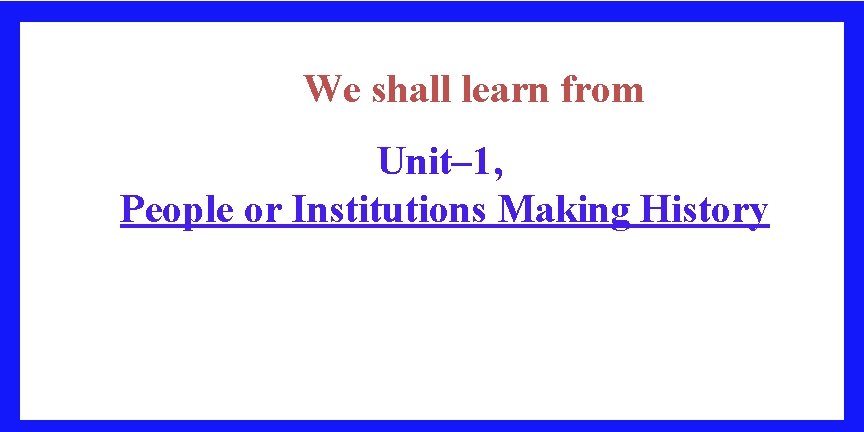 We shall learn from

Unit–1,

People or Institutions Making History